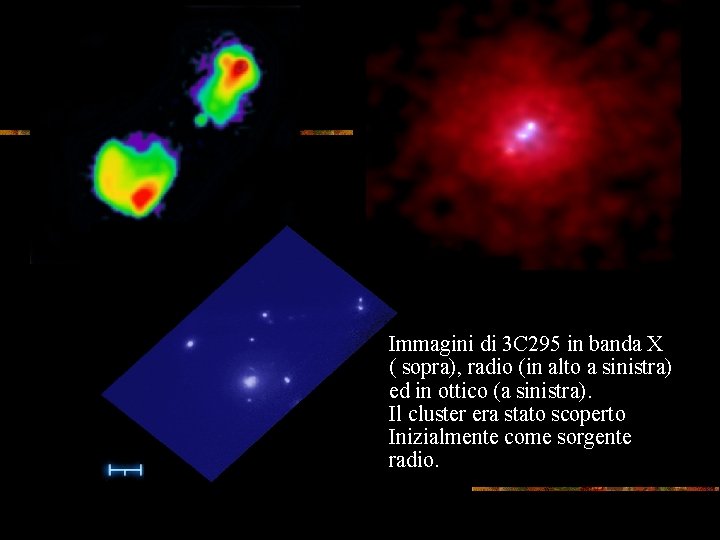 Immagini di 3C295 in banda X ( sopra), radio (in alto a sinistra) ed in ottico (a sinistra).
Il cluster era stato scoperto Inizialmente come sorgente radio.